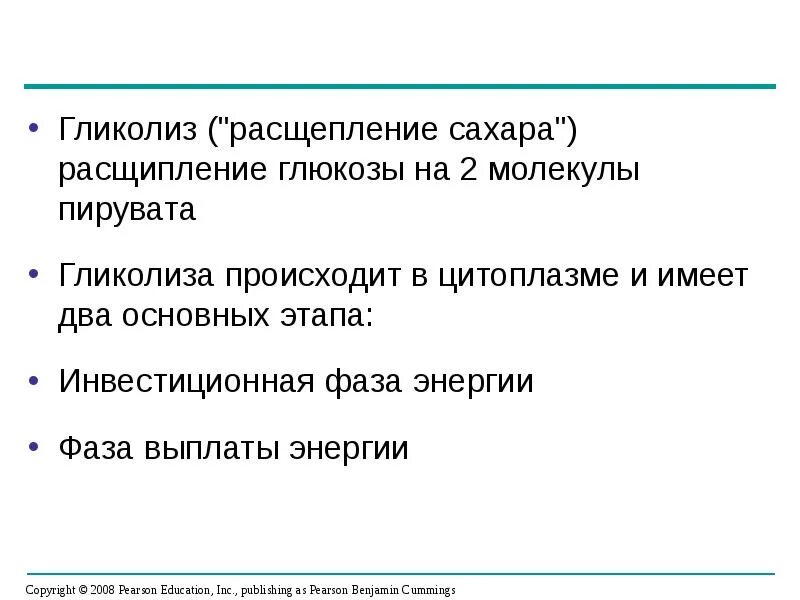 • Гликолиз ("расщепление сахара") расщипление глюкозы на 2 молекулы пирувата

• Гликолиза происходит в цитоплазме и имеет два основных этапа:

• Инвестиционная фаза энергии

• Фаза выплаты энергии

Copyright © 2008 Pearson Education, Inc., publishing as Pearson Benjamin Cummings